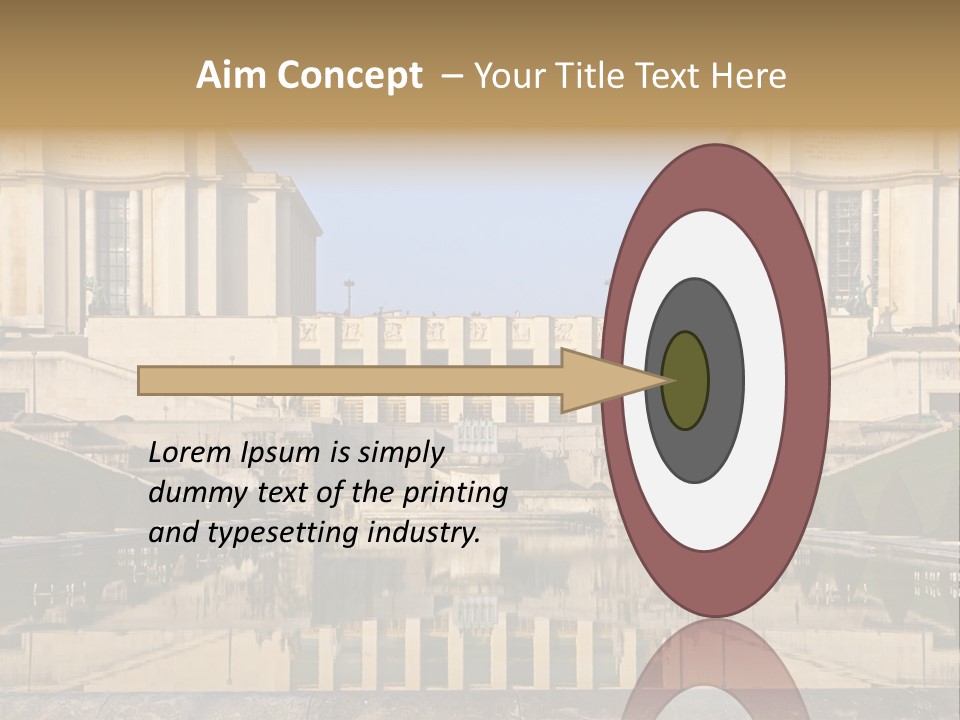 Aim Concept – Your Title Text Here

Lorem Ipsum is simply dummy text of the printing and typesetting industry.